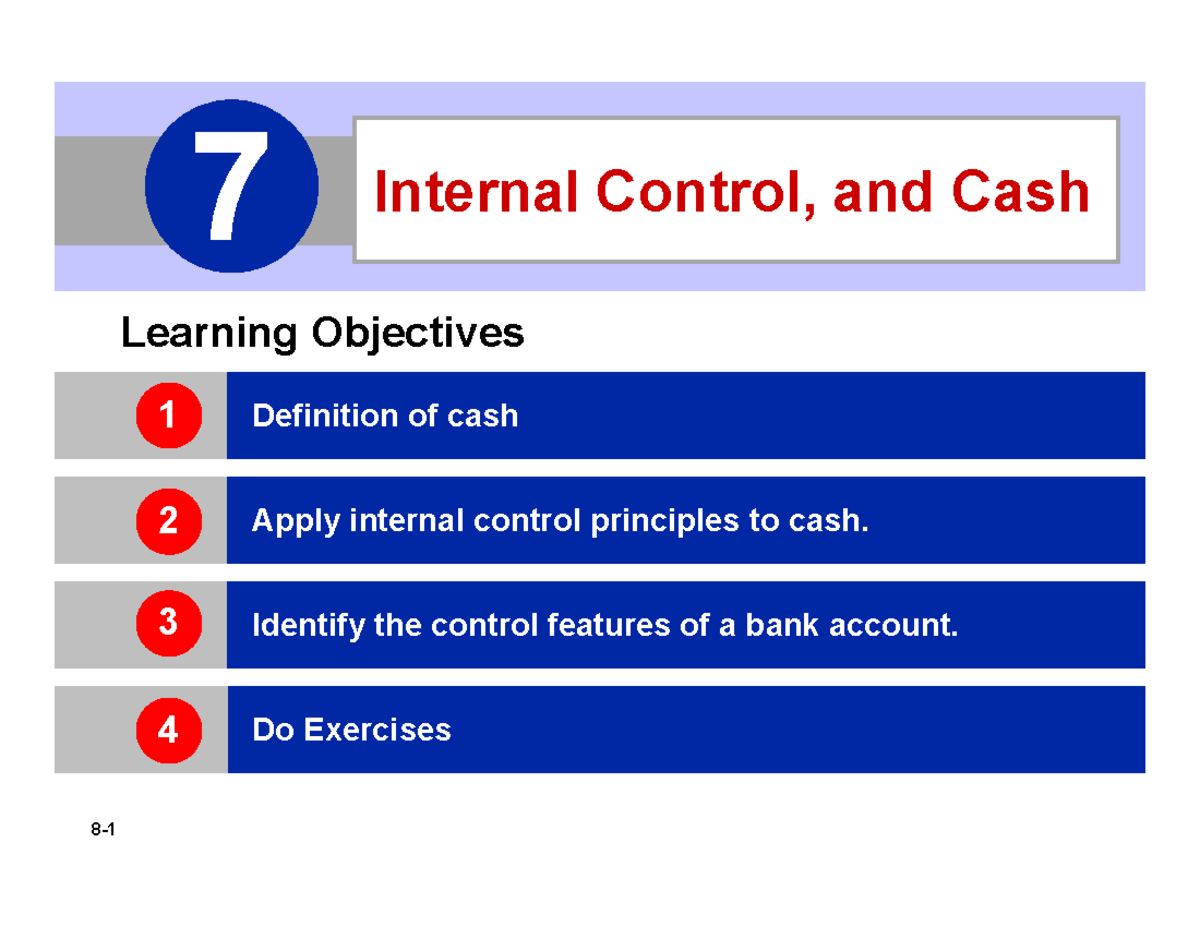 7

Internal Control, and Cash

Learning Objectives

1 Definition of cash

2 Apply internal control principles to cash.

3 Identify the control features of a bank account.

4 Do Exercises

8-1